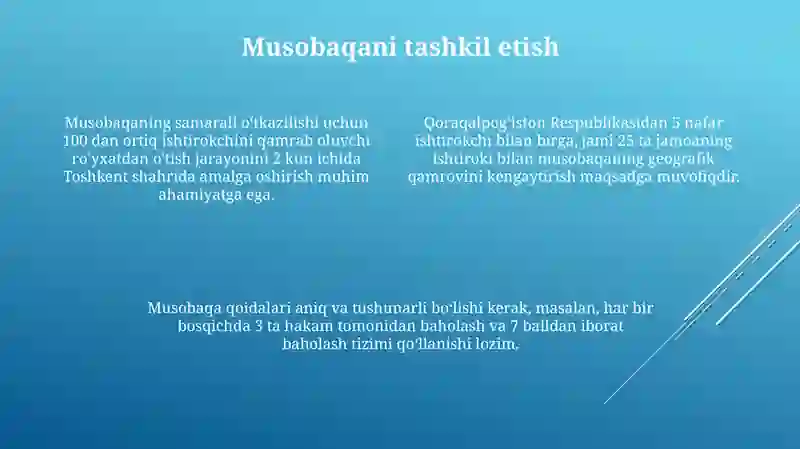 Musobaqani tashkil etish

Musobaqaning samarali o'tkazilishi uchun 100 dan ortiq ishtirokchini qamrab oluvchi ro'yxatdan o'tish jarayonini 2 kun ichida Toshkent shahrida amalga oshirish muhim ahamiyatga ega.

Qoraqalpog'iston Respublikasidan 5 nafar ishtirokchi bilan birga, jami 25 ta jamoaning ishtiroki bilan musobaqaning geografik qamrovini kengaytirish maqsadga muvofiqdir.

Musobaqa qoidalari aniq va tushunarli bo'lishi kerak, masalan, har bir bosqichda 3 ta hakam tomonidan baholash va 7 balldan iborat baholash tizimi qo'llanishi lozim.